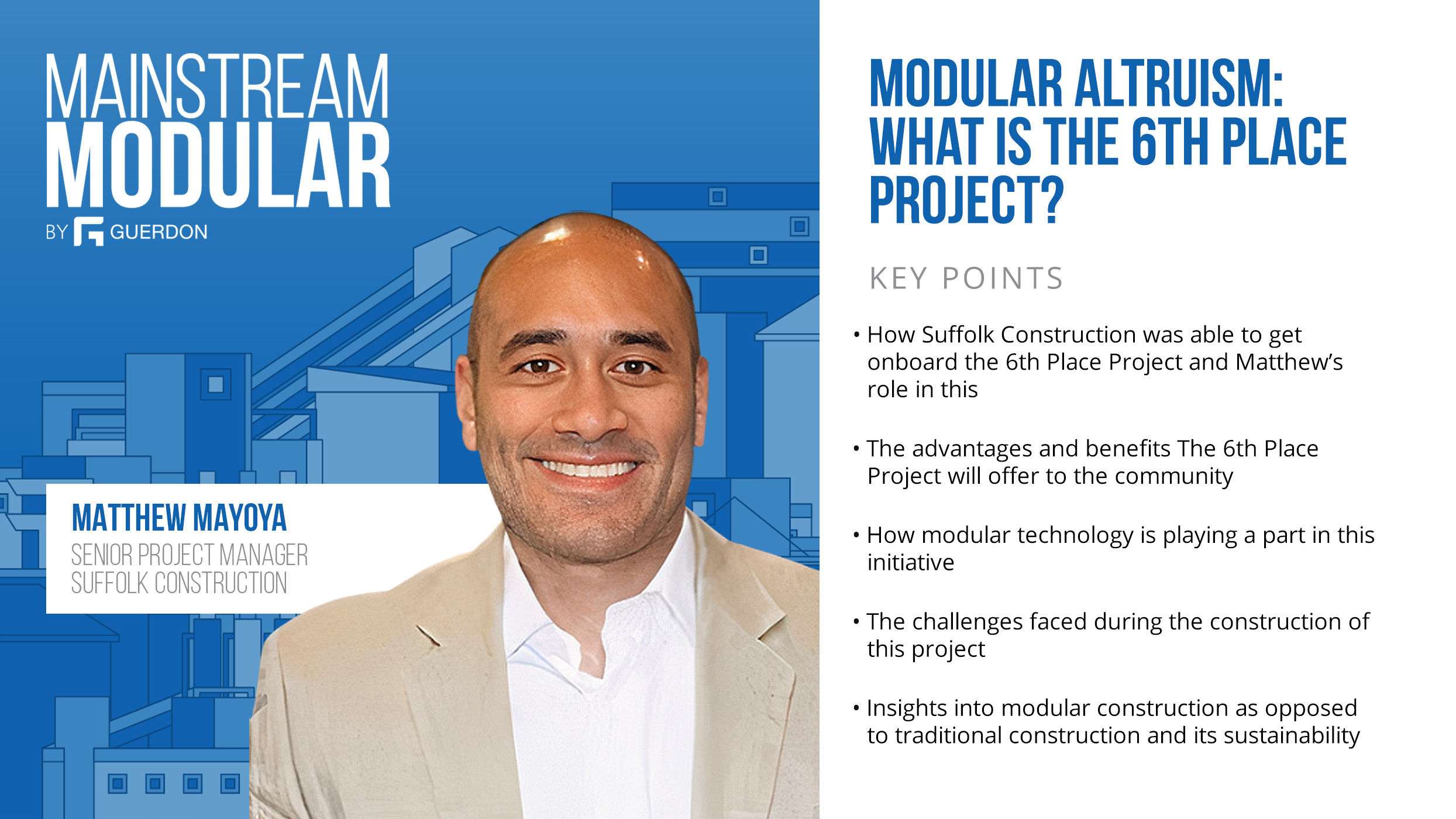 MAINSTREAM
MODULAR
BY GUERDON

MATTHEW MAYOYA
SENIOR PROJECT MANAGER
SUFFOLK CONSTRUCTION

MODULAR ALTRUISM: WHAT IS THE 6TH PLACE PROJECT?

KEY POINTS

• How Suffolk Construction was able to get onboard the 6th Place Project and Matthew's role in this

• The advantages and benefits The 6th Place Project will offer to the community

• How modular technology is playing a part in this initiative

• The challenges faced during the construction of this project

• Insights into modular construction as opposed to traditional construction and its sustainability